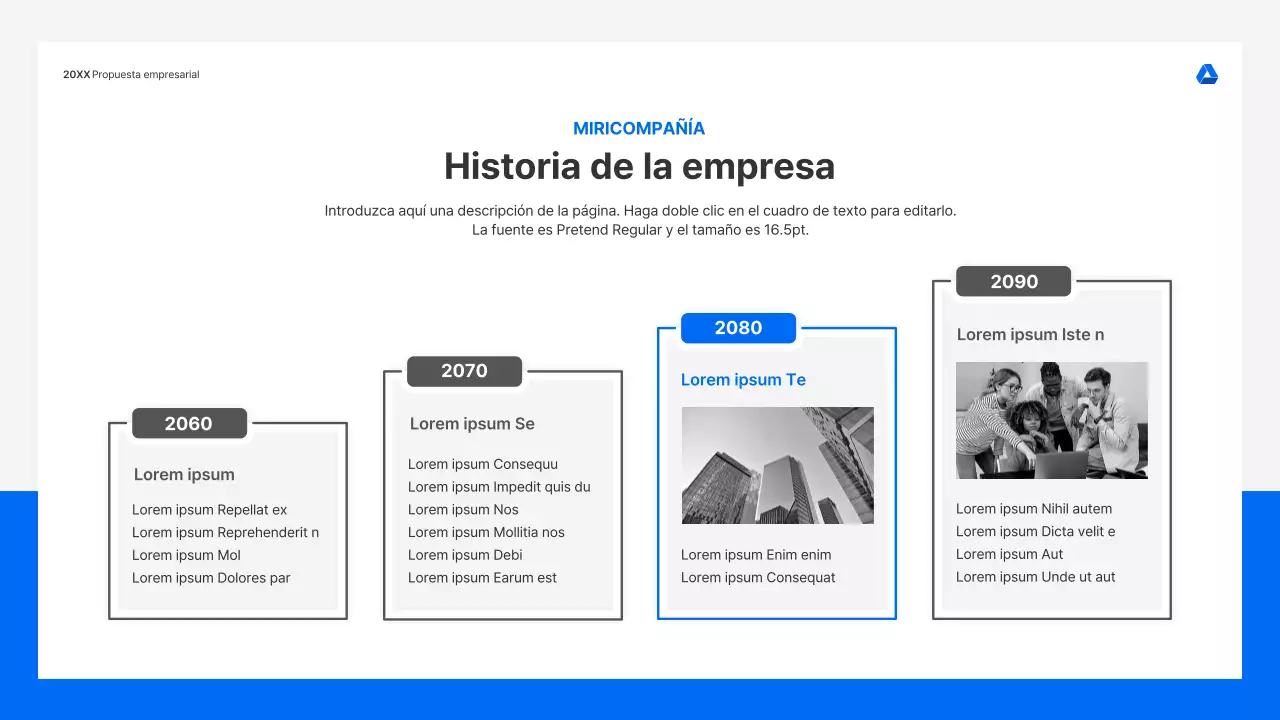 20XX Propuesta empresarial

MIRICOMPAÑÍA

Historia de la empresa

Introduzca aquí una descripción de la página. Haga doble clic en el cuadro de texto para editarlo. La fuente es Pretend Regular y el tamaño es 16.5pt.

2060

Lorem ipsum

Lorem ipsum Repellat ex
Lorem ipsum Reprehenderit n
Lorem ipsum Mol
Lorem ipsum Dolores par

2070

Lorem ipsum Se

Lorem ipsum Consequu
Lorem ipsum Impedit quis du
Lorem ipsum Nos
Lorem ipsum Mollitia nos
Lorem ipsum Debi
Lorem ipsum Earum est

2080

Lorem ipsum Te

Lorem ipsum Enim enim
Lorem ipsum Consequat

2090

Lorem ipsum Iste n

Lorem ipsum Nihil autem
Lorem ipsum Dicta velit e
Lorem ipsum Aut
Lorem ipsum Unde ut aut